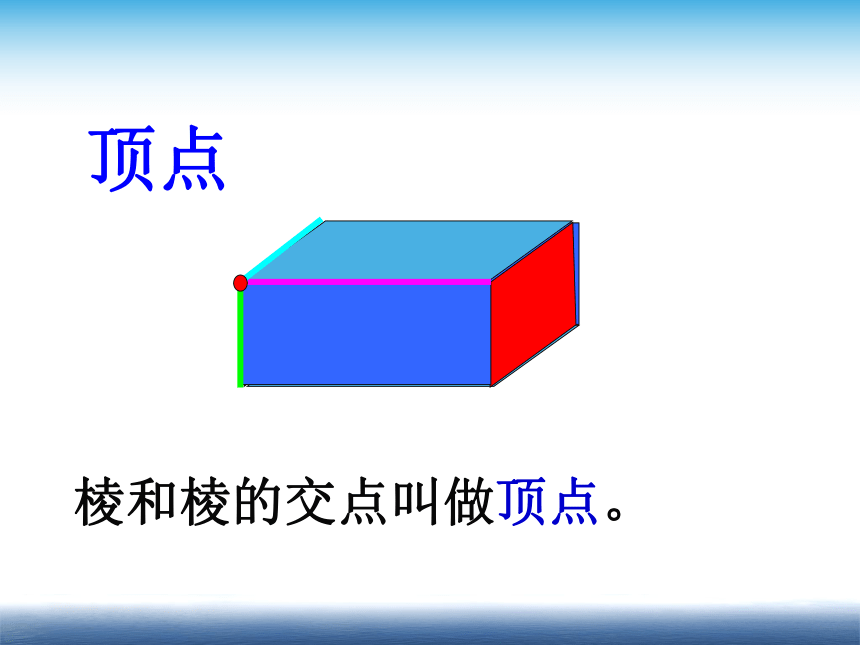 顶点

棱和棱的交点叫做顶点。